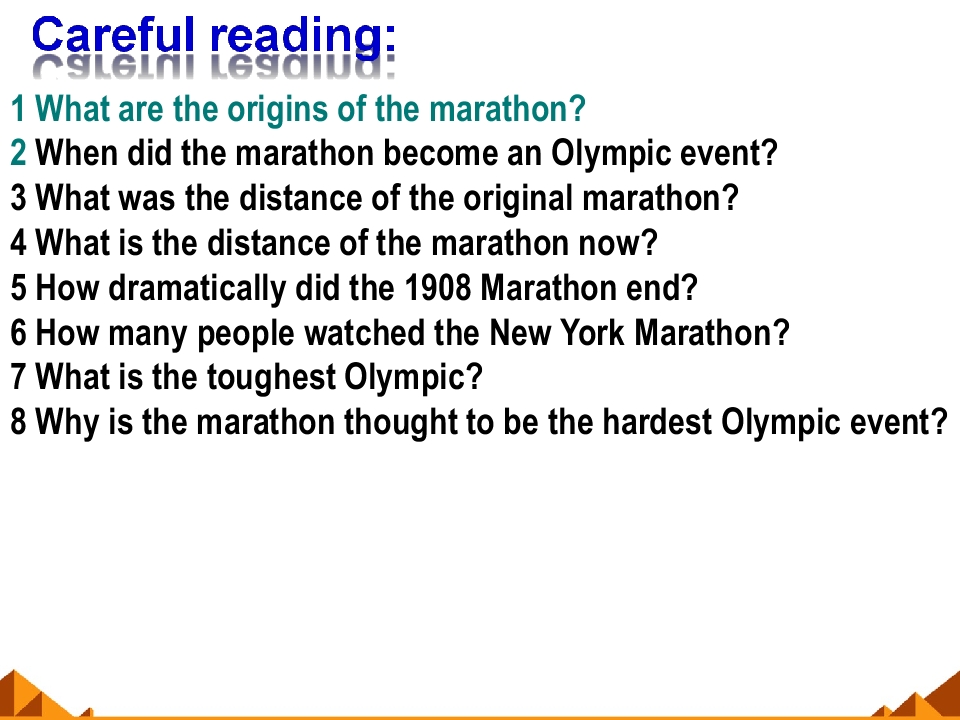 Careful reading:

1 What are the origins of the marathon?
2 When did the marathon become an Olympic event?
3 What was the distance of the original marathon?
4 What is the distance of the marathon now?
5 How dramatically did the 1908 Marathon end?
6 How many people watched the New York Marathon?
7 What is the toughest Olympic?
8 Why is the marathon thought to be the hardest Olympic event?